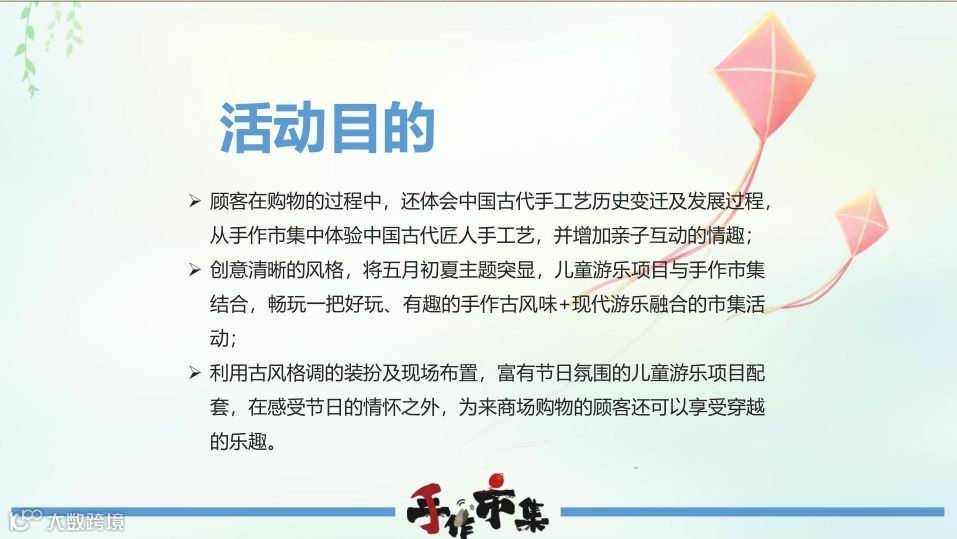 活动目的

➢ 顾客在购物的过程中，还体会中国古代手工艺历史变迁及发展过程，从手作市集中体验中国古代匠人手工艺，并增加亲子互动的情趣；
➢ 创意清晰的风格，将五月初夏主题突显，儿童游乐项目与手作市集结合，畅玩一把好玩、有趣的手作古风味+现代游乐融合的市集活动；
➢ 利用古风格调的装扮及现场布置，富有节日氛围的儿童游乐项目配套，在感受节日的情怀之外，为来商场购物的顾客还可以享受穿越的乐趣。

手作市集

大数跨境